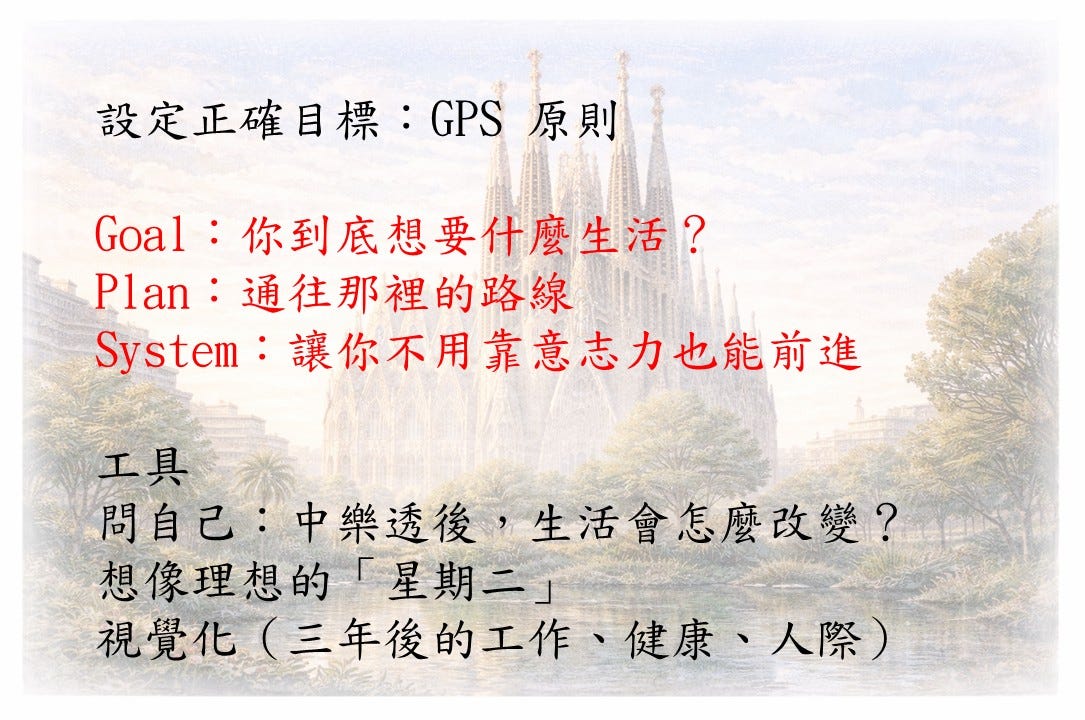 設定正確目標：GPS 原則

Goal：你到底想要什麼生活？
Plan：通往那裡的路線
System：讓你不用靠意志力也能前進

工具
問自己：中樂透後，生活會怎麼改變？
想像理想的「星期二」
視覺化（三年後的工作、健康、人際）